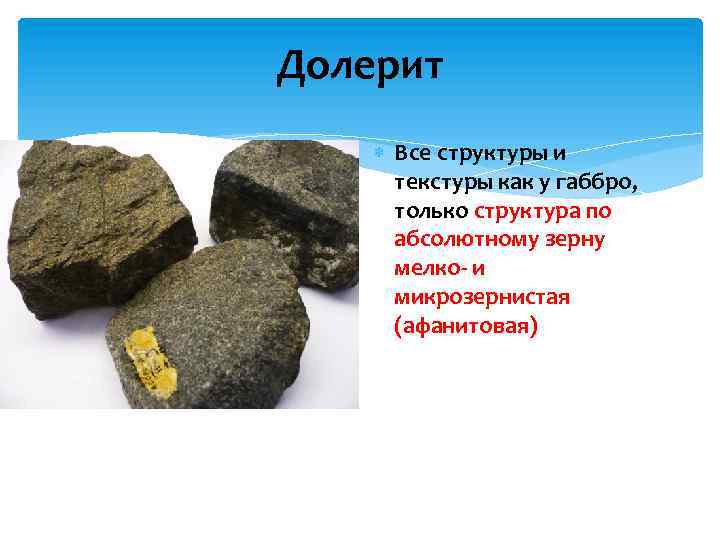 Долерит

Все структуры и текстуры как у габбро, только структура по абсолютному зерну мелко- и микрозернистая (афанитовая)